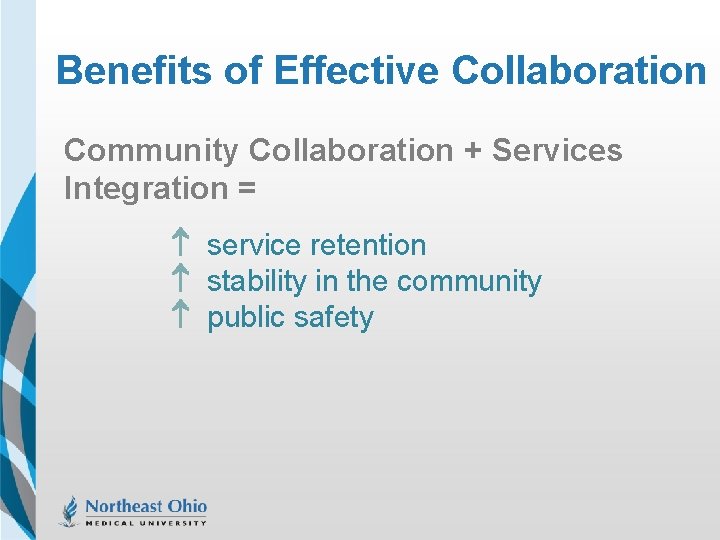 Benefits of Effective Collaboration

Community Collaboration + Services Integration =

↑ service retention
↑ stability in the community
↑ public safety

Northeast Ohio
MEDICAL UNIVERSITY